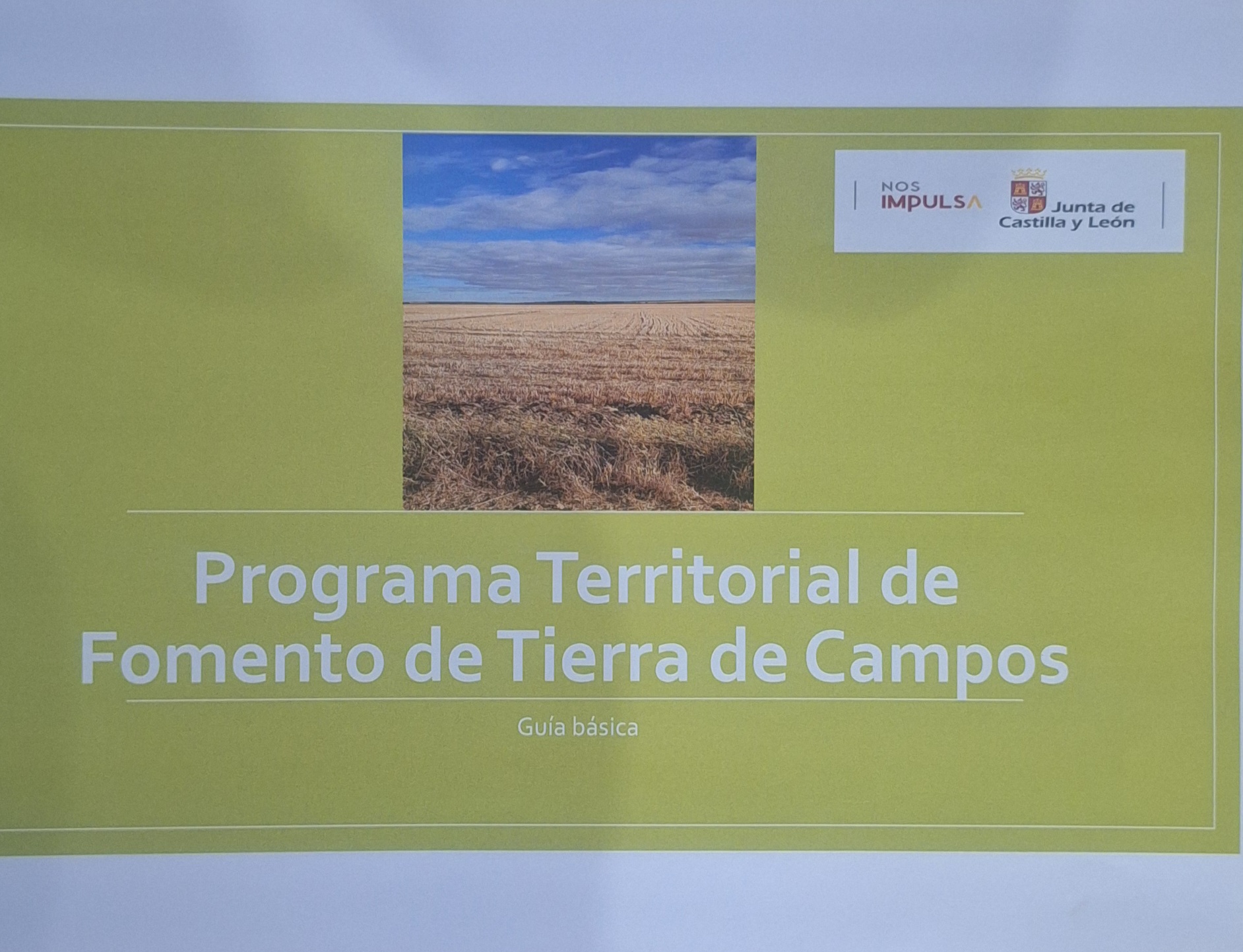 NOS IMPULSA

Junta de Castilla y León

Programa Territorial de Fomento de Tierra de Campos

Guía básica